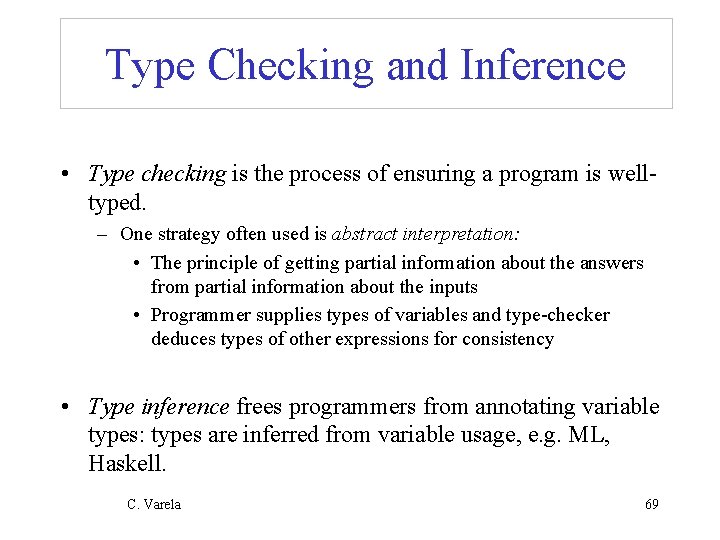 Type Checking and Inference

• Type checking is the process of ensuring a program is well-typed.

– One strategy often used is abstract interpretation:

• The principle of getting partial information about the answers from partial information about the inputs

• Programmer supplies types of variables and type-checker deduces types of other expressions for consistency

• Type inference frees programmers from annotating variable types: types are inferred from variable usage, e.g. ML, Haskell.

C. Varela

69